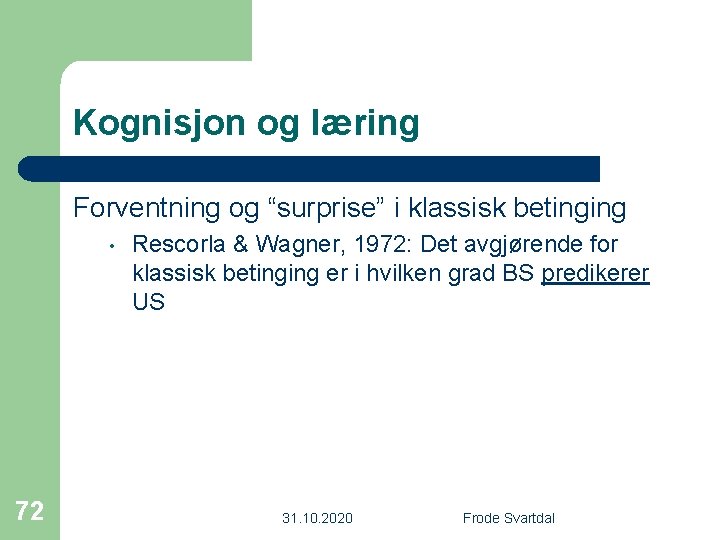 Kognisjon og læring

Forventning og “surprise” i klassisk betinging

• Rescorla & Wagner, 1972: Det avgjørende for klassisk betinging er i hvilken grad BS predikerer US

72

31.10.2020

Frode Svartdal